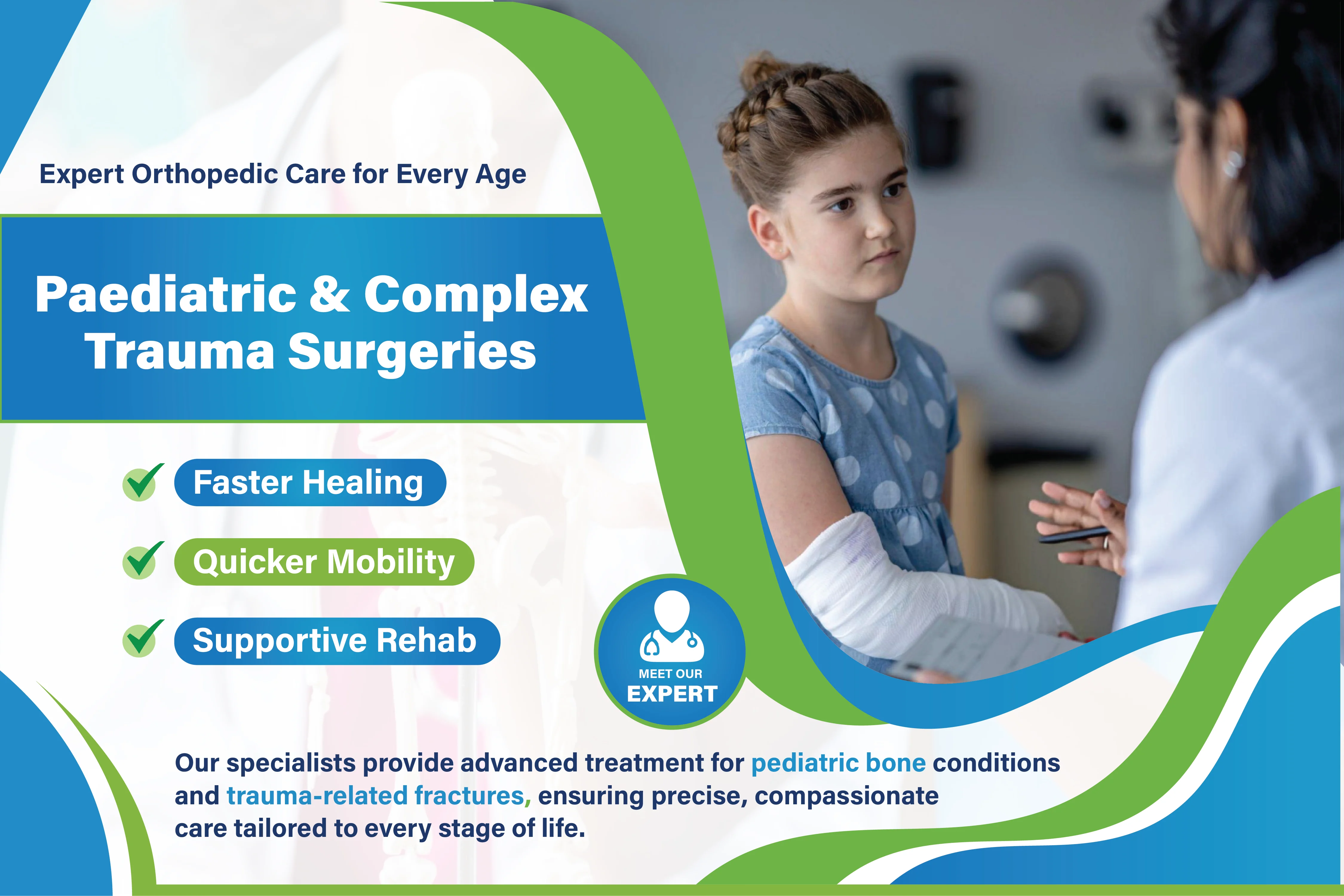 Expert Orthopedic Care for Every Age

Paediatric & Complex Trauma Surgeries

Faster Healing

Quicker Mobility

Supportive Rehab

MEET OUR EXPERT

Our specialists provide advanced treatment for pediatric bone conditions and trauma-related fractures, ensuring precise, compassionate care tailored to every stage of life.